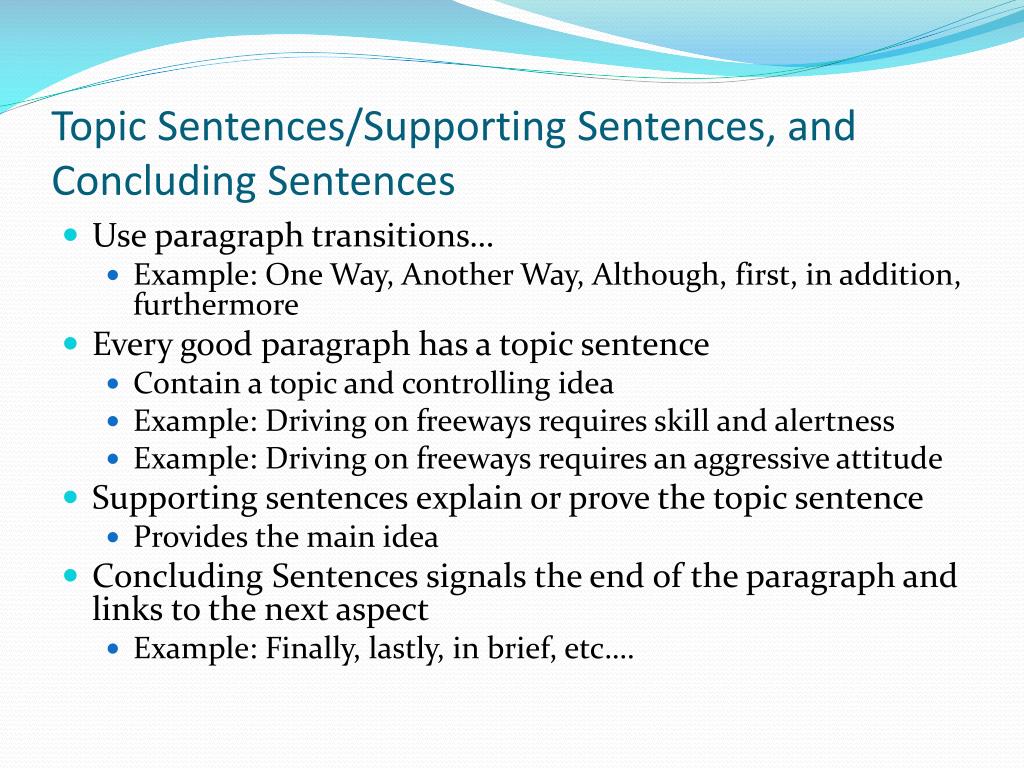 Topic Sentences/Supporting Sentences, and Concluding Sentences

- Use paragraph transitions…
  - Example: One Way, Another Way, Although, first, in addition, furthermore
- Every good paragraph has a topic sentence
  - Contain a topic and controlling idea
  - Example: Driving on freeways requires skill and alertness
  - Example: Driving on freeways requires an aggressive attitude
- Supporting sentences explain or prove the topic sentence
  - Provides the main idea
- Concluding Sentences signals the end of the paragraph and links to the next aspect
  - Example: Finally, lastly, in brief, etc.…